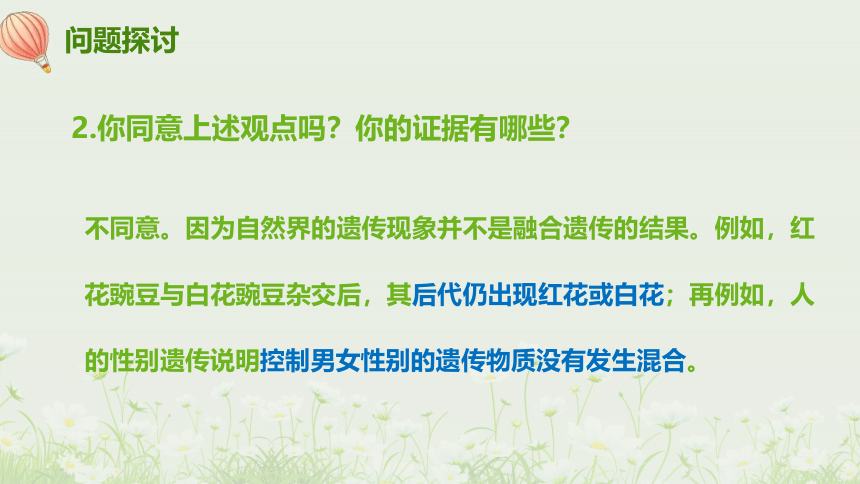 问题探讨

2.你同意上述观点吗？你的证据有哪些？

不同意。因为自然界的遗传现象并不是融合遗传的结果。例如，红花豌豆与白花豌豆杂交后，其后代仍出现红花或白花；再例如，人的性别遗传说明控制男女性别的遗传物质没有发生混合。